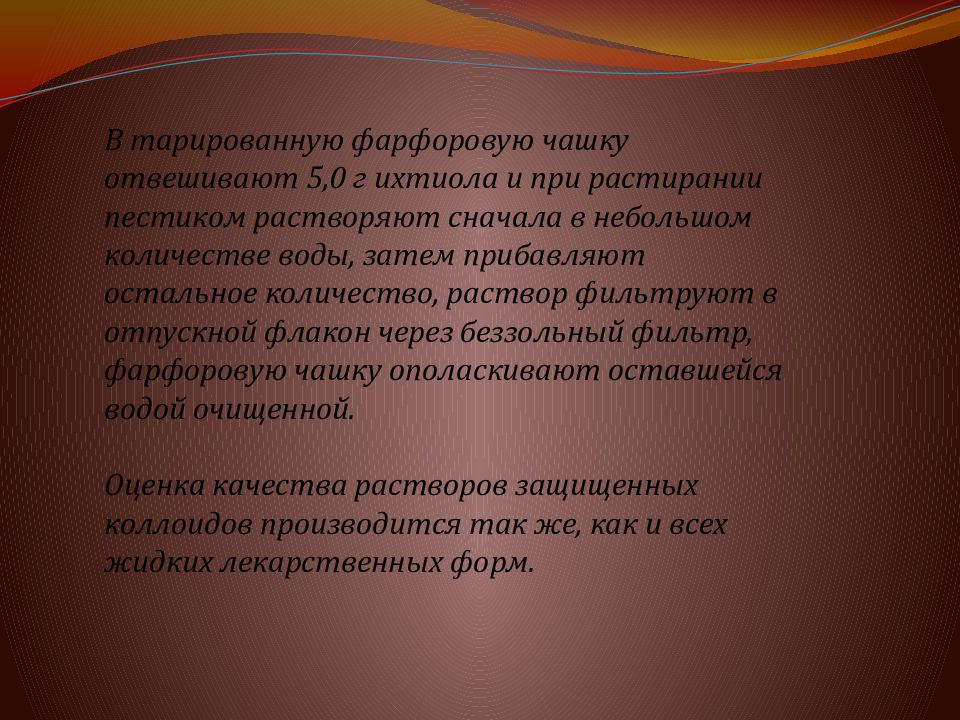 В тарированную фарфоровую чашку отвешивают 5,0 г ихтиола и при растирании пестиком растворяют сначала в небольшом количестве воды, затем прибавляют остальное количество, раствор фильтруют в отпускной флакон через беззольный фильтр, фарфоровую чашку ополаскивают оставшейся водой очищенной.

Оценка качества растворов защищенных коллоидов производится так же, как и всех жидких лекарственных форм.